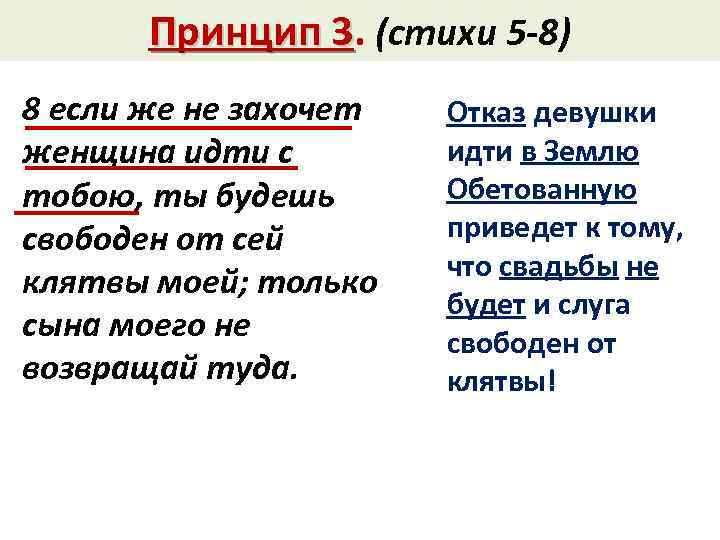 Принцип 3. (стихи 5-8)

8 если же не захочет женщина идти с тобою, ты будешь свободен от сей клятвы моей; только сына моего не возвращай туда.

Отказ девушки идти в Землю Обетованную приведет к тому, что свадьбы не будет и слуга свободен от клятвы!